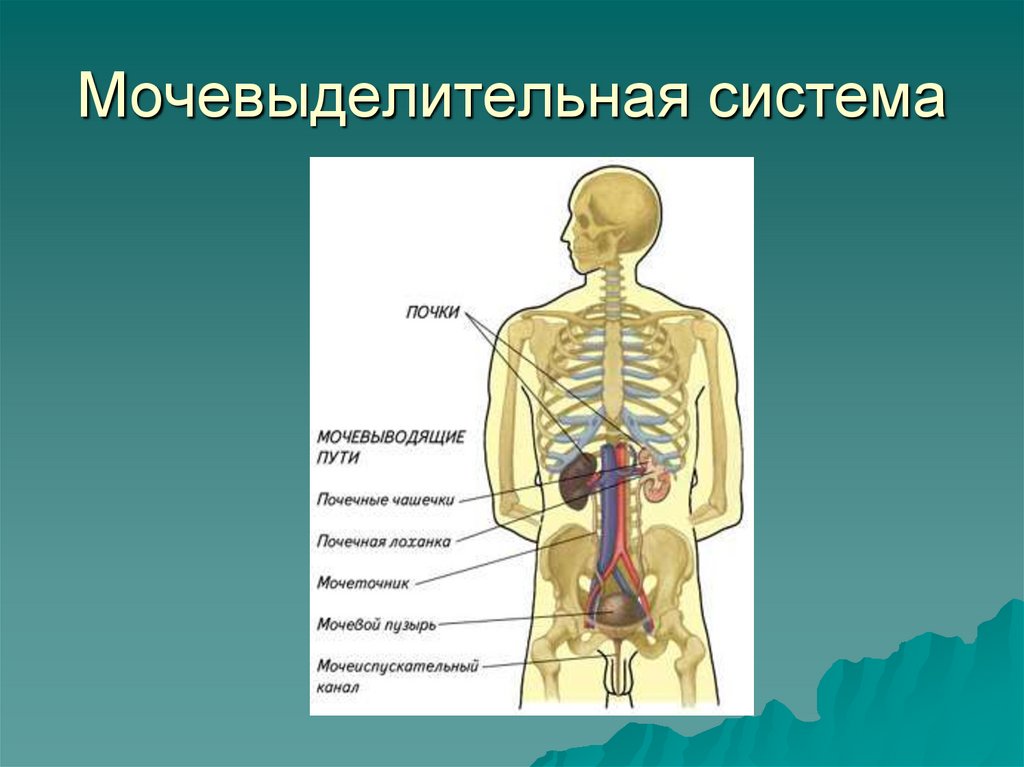 Мочевыделительная система

ПОЧКИ

МОЧЕВЫВОДЯЩИЕ ПУТИ

Почечные чашечки

Почечная лоханка

Мочеточник

Мочевой пузырь

Мочеиспускательный канал